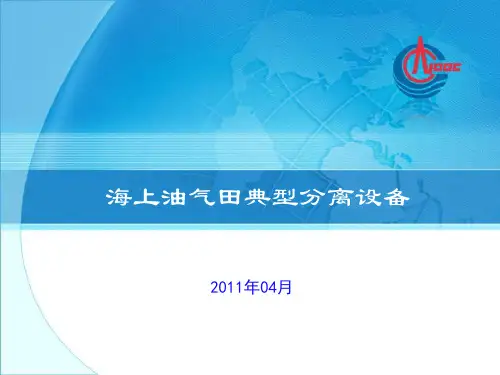 CNOOC

海上油气田典型分离设备

2011年04月